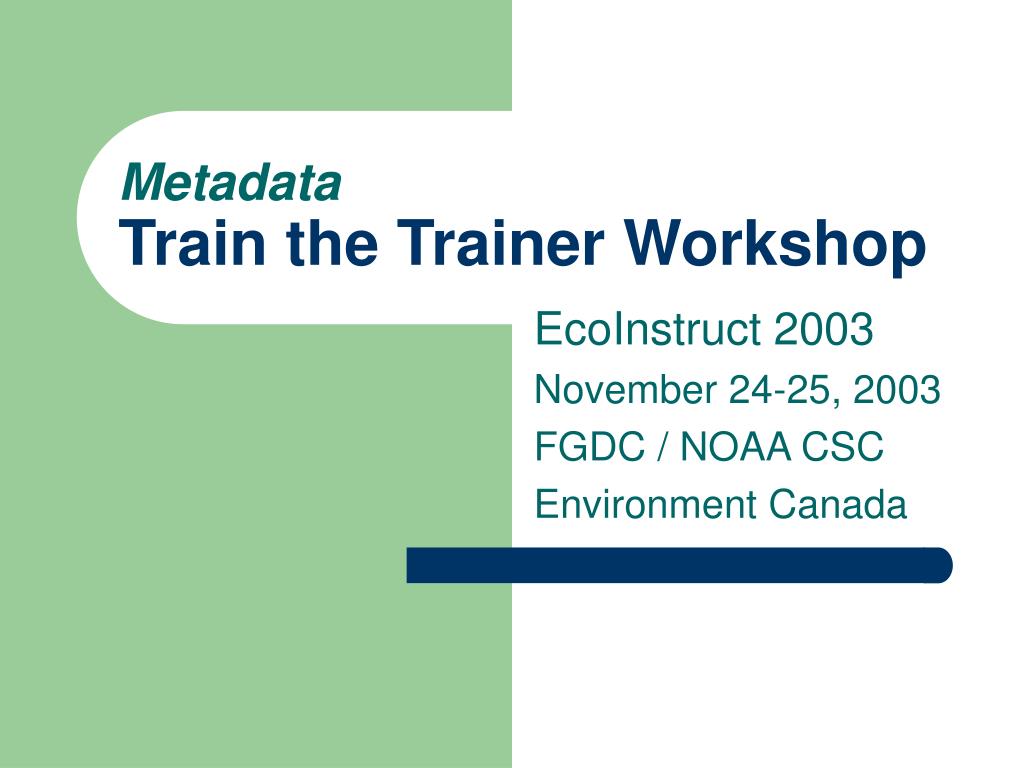 Metadata
Train the Trainer Workshop

EcoInstruct 2003
November 24-25, 2003
FGDC / NOAA CSC
Environment Canada